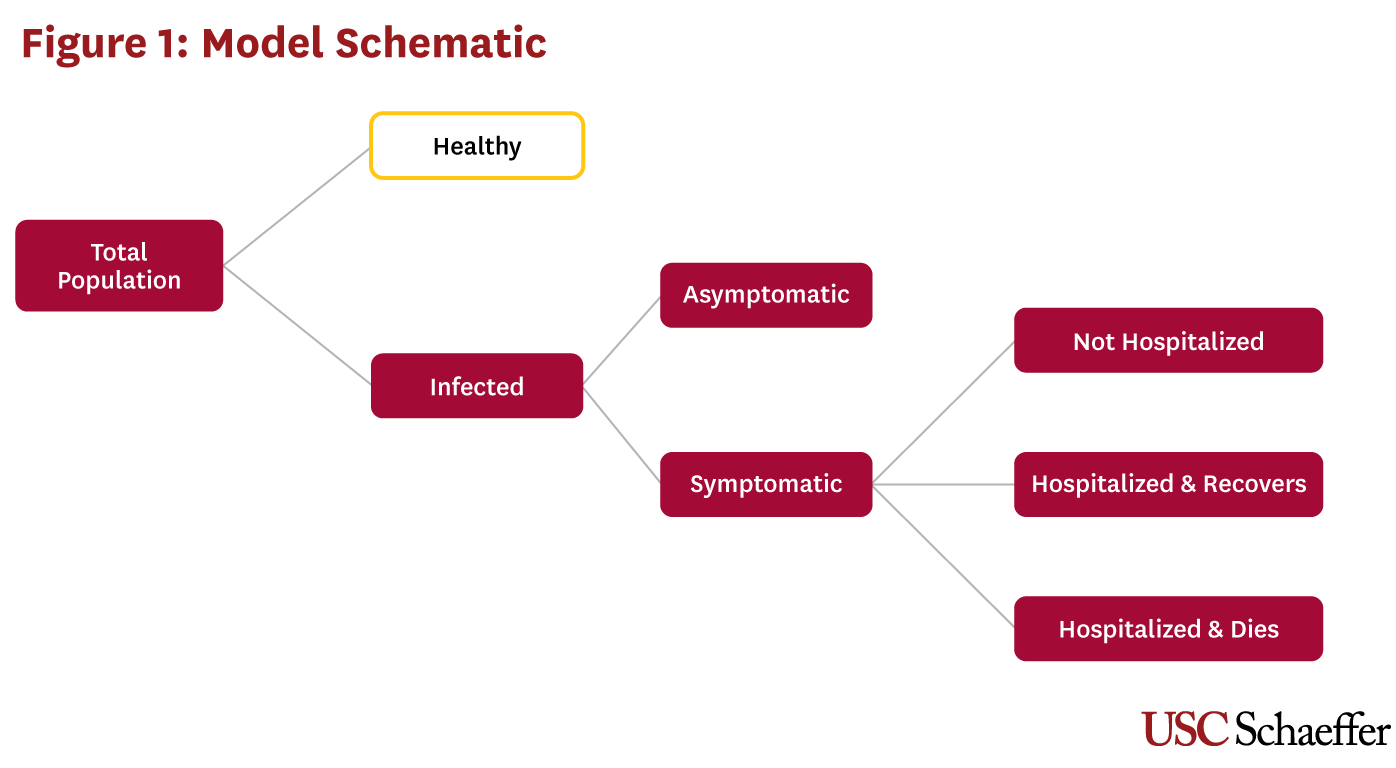 Figure 1: Model Schematic

Total Population

Healthy

Infected

Asymptomatic

Symptomatic

Not Hospitalized

Hospitalized & Recovers

Hospitalized & Dies

USC Schaeffer